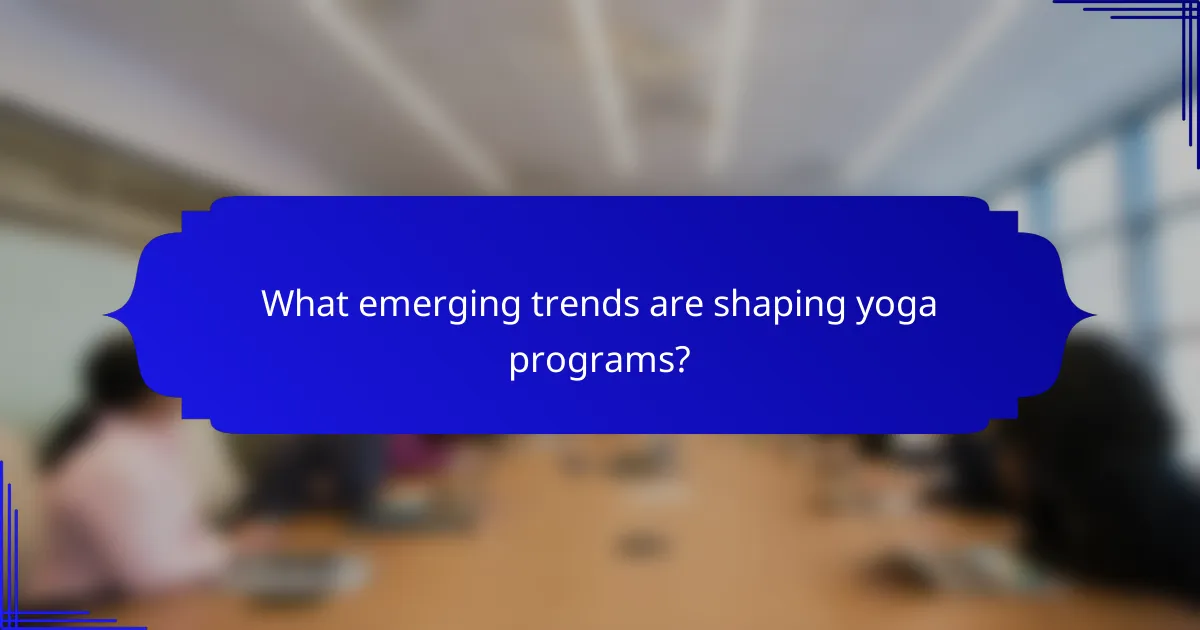 What emerging trends are shaping yoga programs?